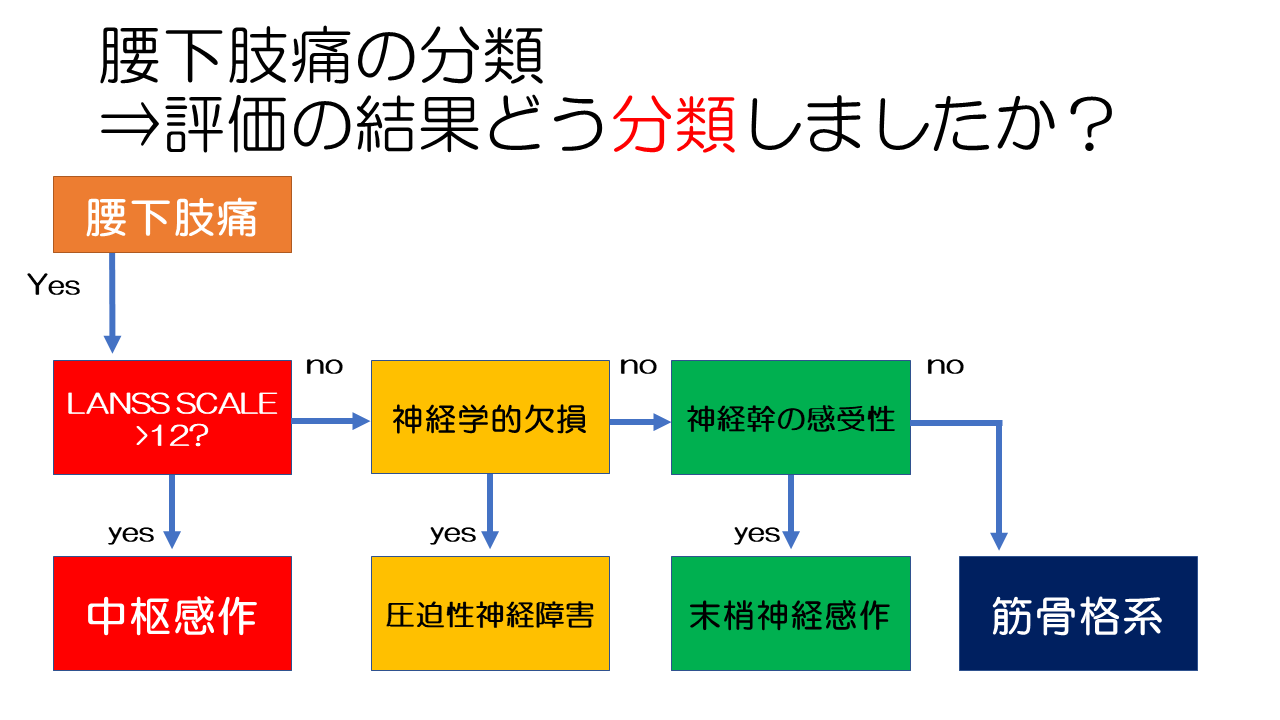 腰下肢痛の分類
⇒評価の結果どう分類しましたか？

腰下肢痛

Yes

LANSS SCALE >12?

no

神経学的欠損

no

神経幹の感受性

no

yes

yes

yes

中枢感作

圧迫性神経障害

末梢神経感作

筋骨格系